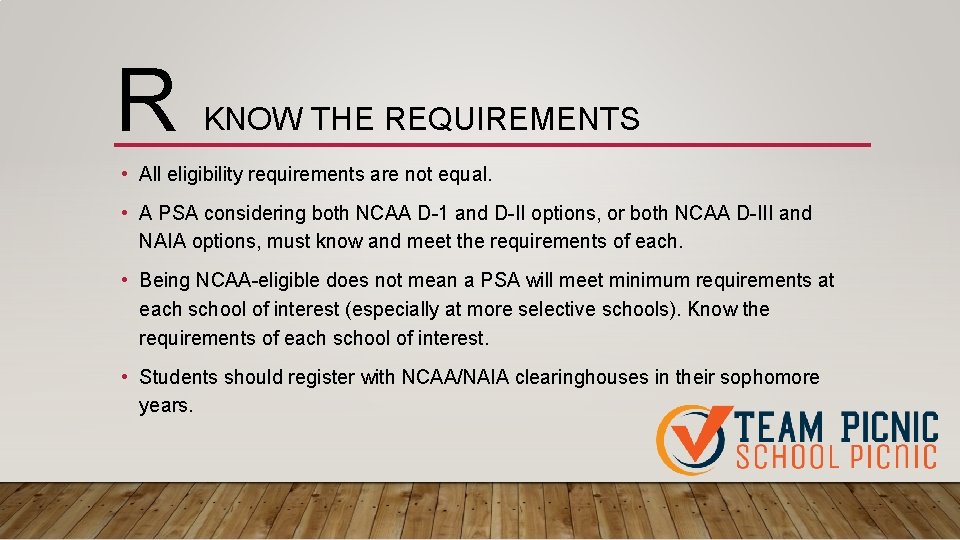 R KNOW THE REQUIREMENTS

• All eligibility requirements are not equal.

• A PSA considering both NCAA D-1 and D-II options, or both NCAA D-III and NAIA options, must know and meet the requirements of each.

• Being NCAA-eligible does not mean a PSA will meet minimum requirements at each school of interest (especially at more selective schools). Know the requirements of each school of interest.

• Students should register with NCAA/NAIA clearinghouses in their sophomore years.

TEAM PICNIC
SCHOOL PICNIC